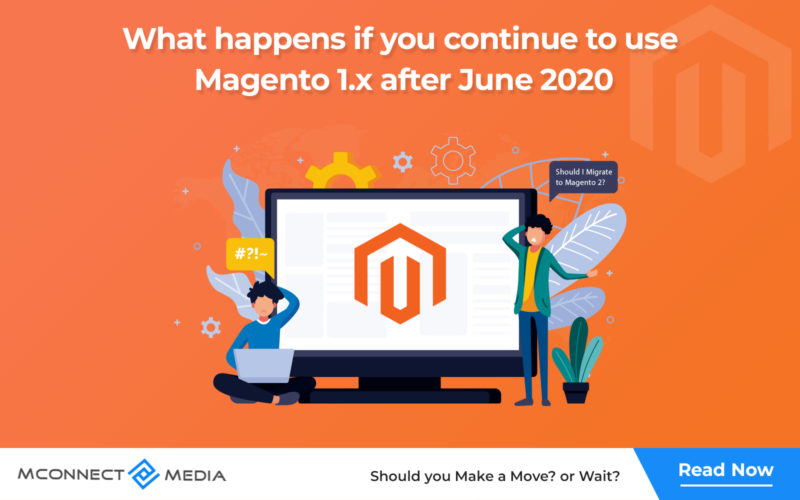 What happens if you continue to use Magento 1.x after June 2020

Should I Migrate to Magento 2?

#?!~

MCONNECT MEDIA

Should you Make a Move? or Wait?

Read Now